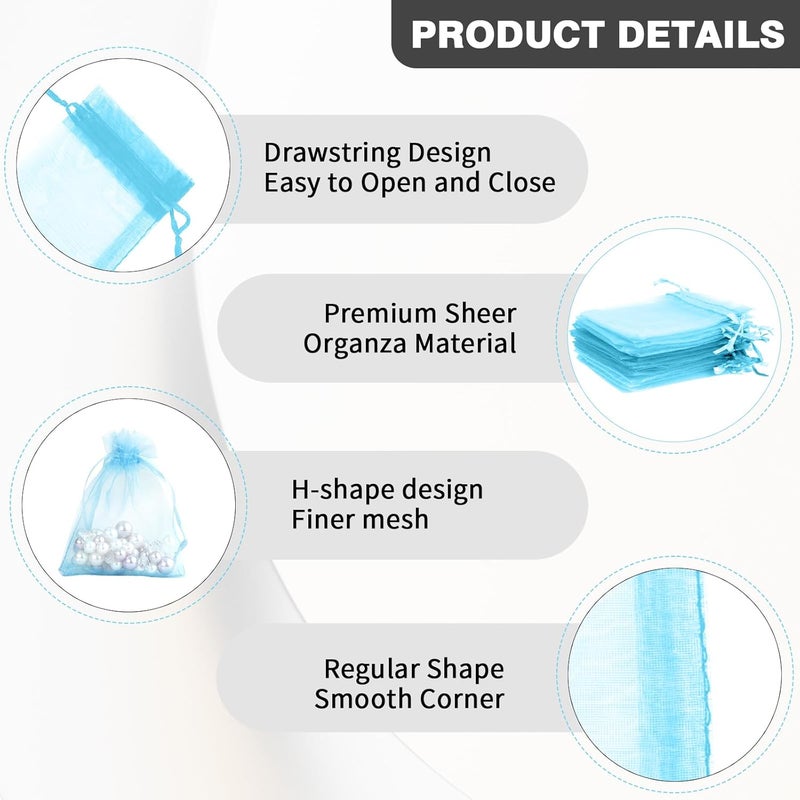 PRODUCT DETAILS

Drawstring Design
Easy to Open and Close

Premium Sheer
Organza Material

H-shape design
Finer mesh

Regular Shape
Smooth Corner